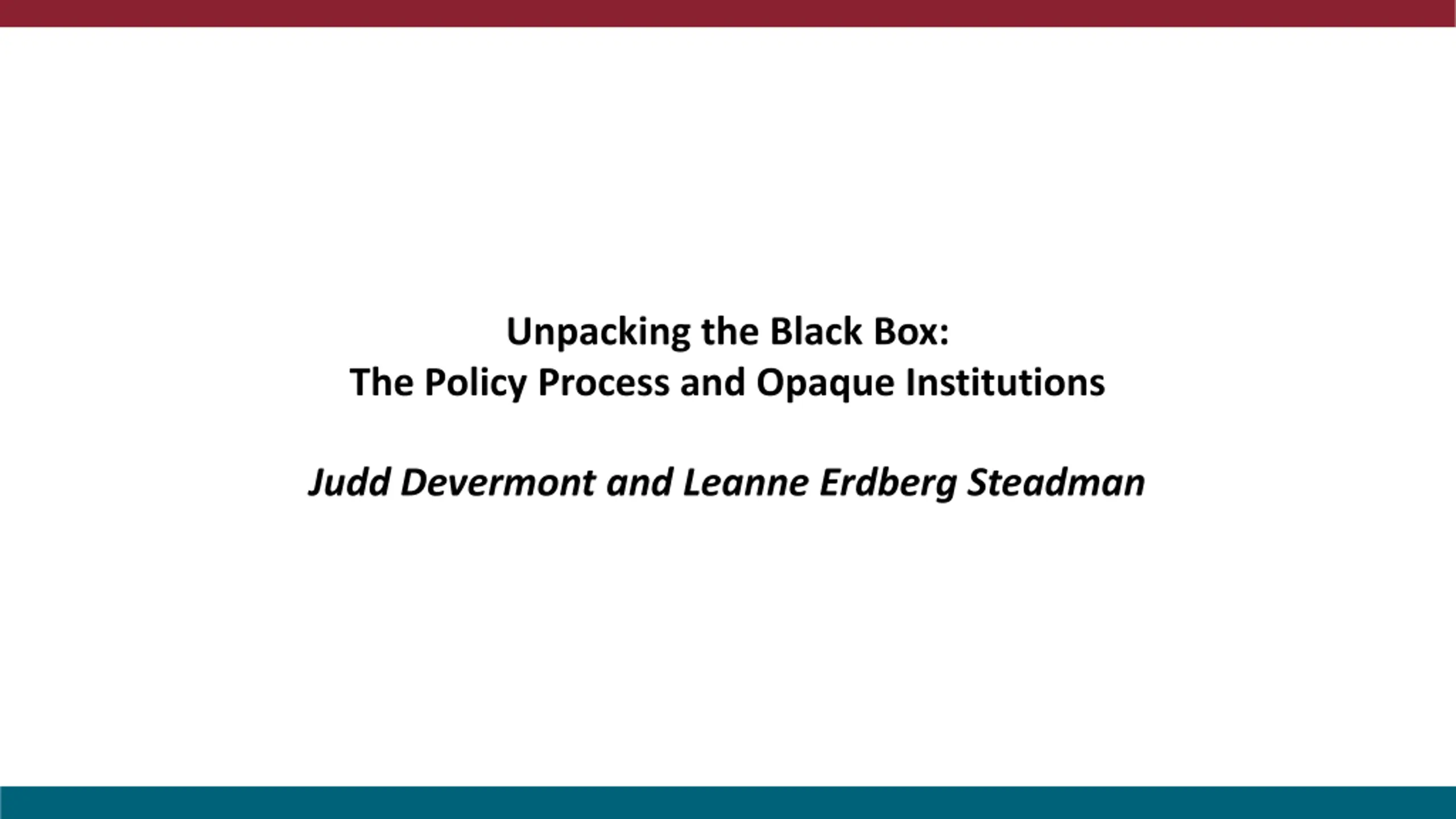 Unpacking the Black Box:
The Policy Process and Opaque Institutions

Judd Devermont and Leanne Erdberg Steadman